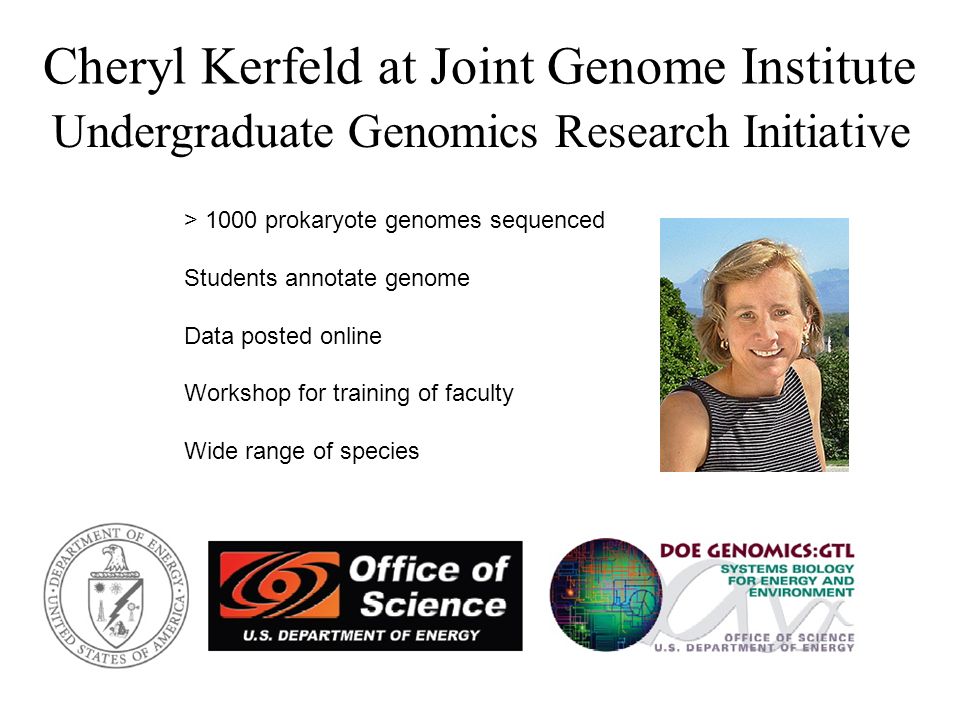 Cheryl Kerfeld at Joint Genome Institute
Undergraduate Genomics Research Initiative

> 1000 prokaryote genomes sequenced

Students annotate genome

Data posted online

Workshop for training of faculty

Wide range of species

DEPARTMENT OF ENERGY
UNITED STATES OF AMERICA

Office of Science
U.S. DEPARTMENT OF ENERGY

DOE GENOMICS:GTL
SYSTEMS BIOLOGY FOR ENERGY AND ENVIRONMENT
OFFICE OF SCIENCE
U.S. DEPARTMENT OF ENERGY